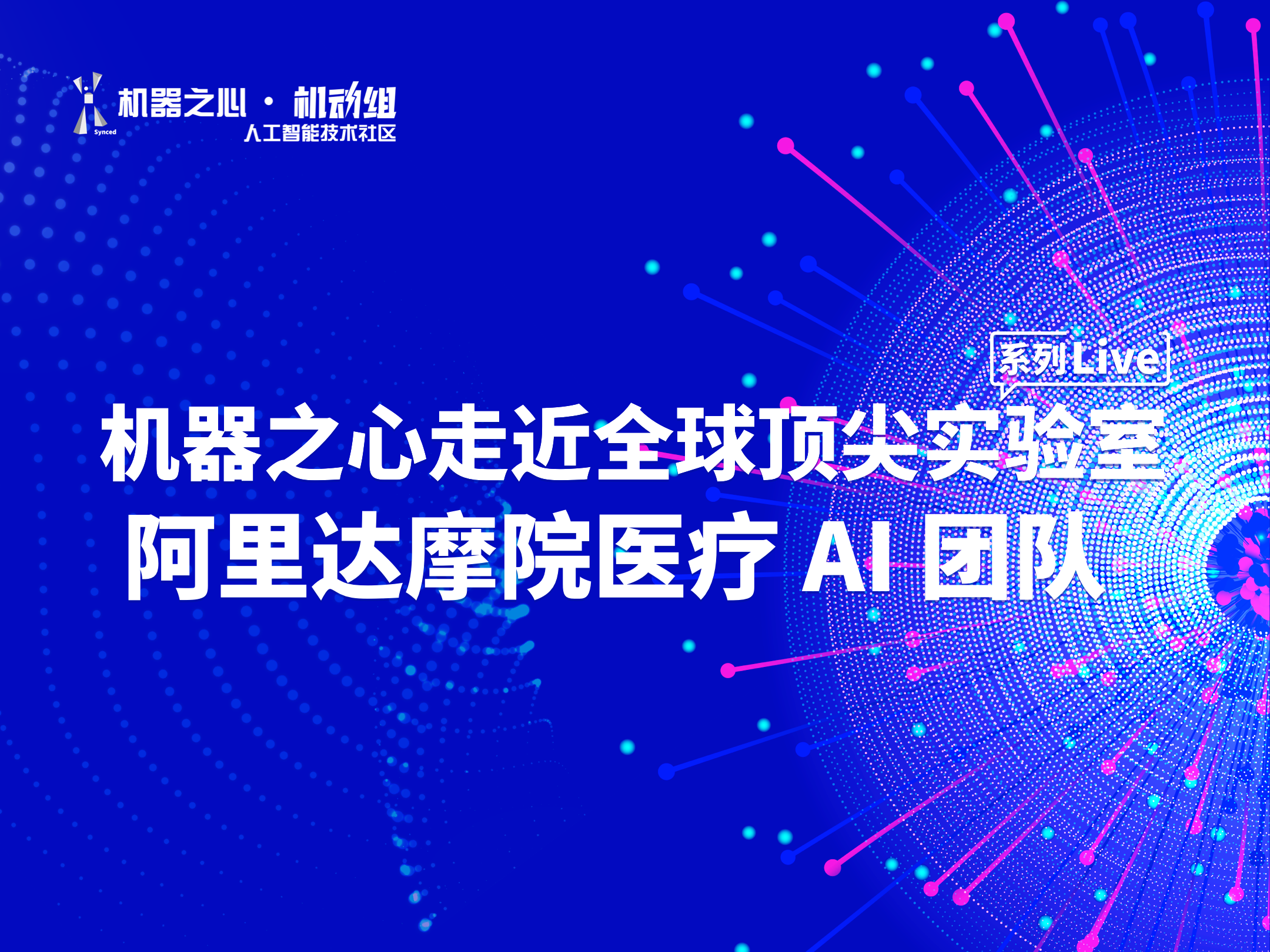 Synced
机器之心 · 机动组
人工智能技术社区

系列Live

机器之心走近全球顶尖实验室
阿里达摩院医疗 AI 团队